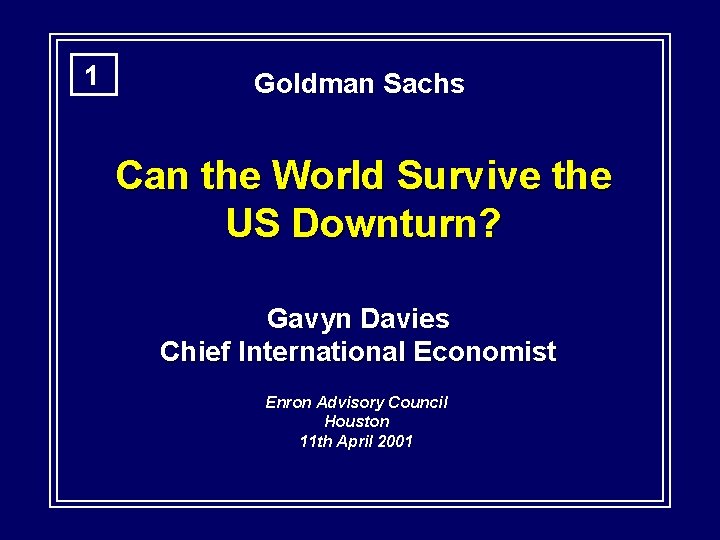 1

Goldman Sachs

Can the World Survive the US Downturn?

Gavyn Davies
Chief International Economist

Enron Advisory Council
Houston
11th April 2001